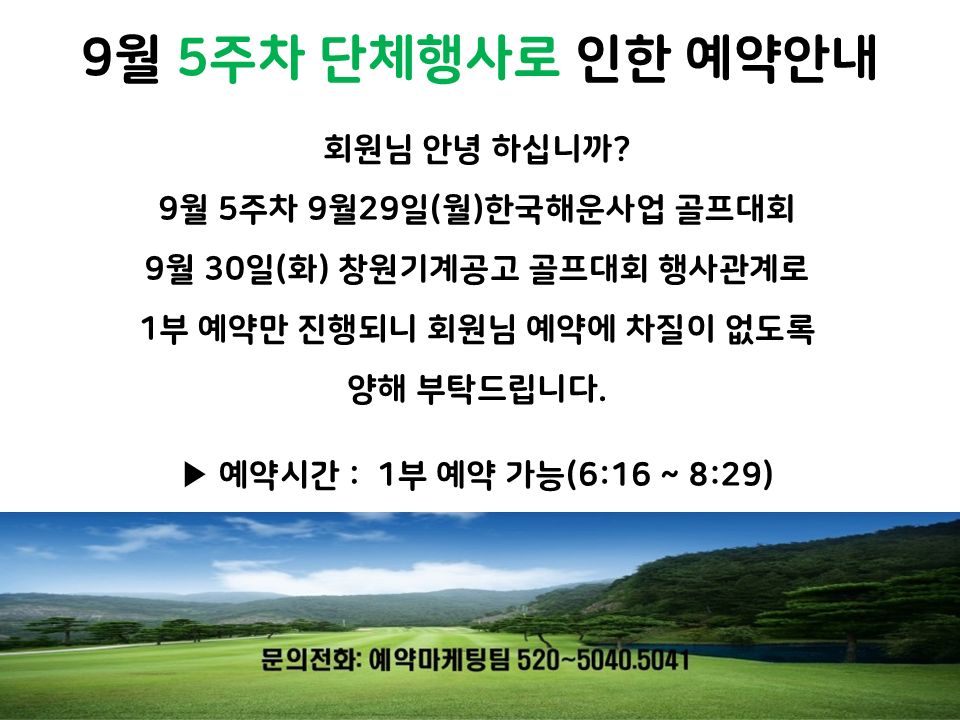 9월 5주차 단체행사로 인한 예약안내

회원님 안녕 하십니까?
9월 5주차 9월29일(월)한국해운사업 골프대회
9월 30일(화) 창원기계공고 골프대회 행사관계로
1부 예약만 진행되니 회원님 예약에 차질이 없도록
양해 부탁드립니다.

▶ 예약시간 : 1부 예약 가능(6:16 ~ 8:29)

문의전화: 예약마케팅팀 520~5040.5041